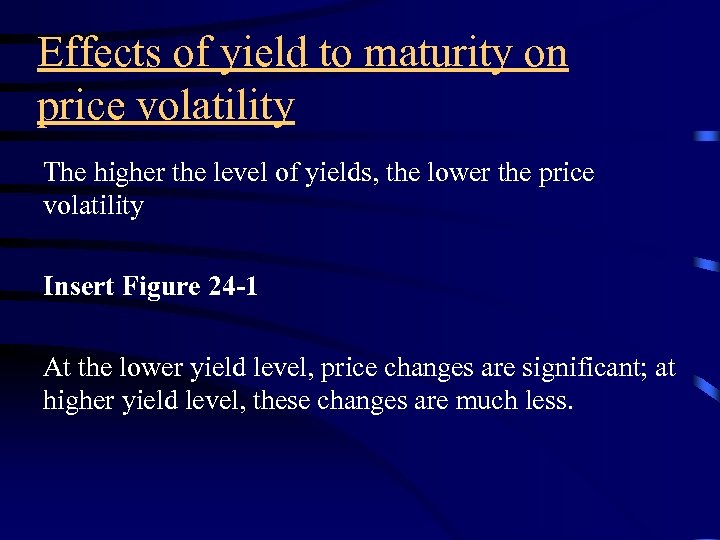 Effects of yield to maturity on price volatility

The higher the level of yields, the lower the price volatility

Insert Figure 24-1

At the lower yield level, price changes are significant; at higher yield level, these changes are much less.